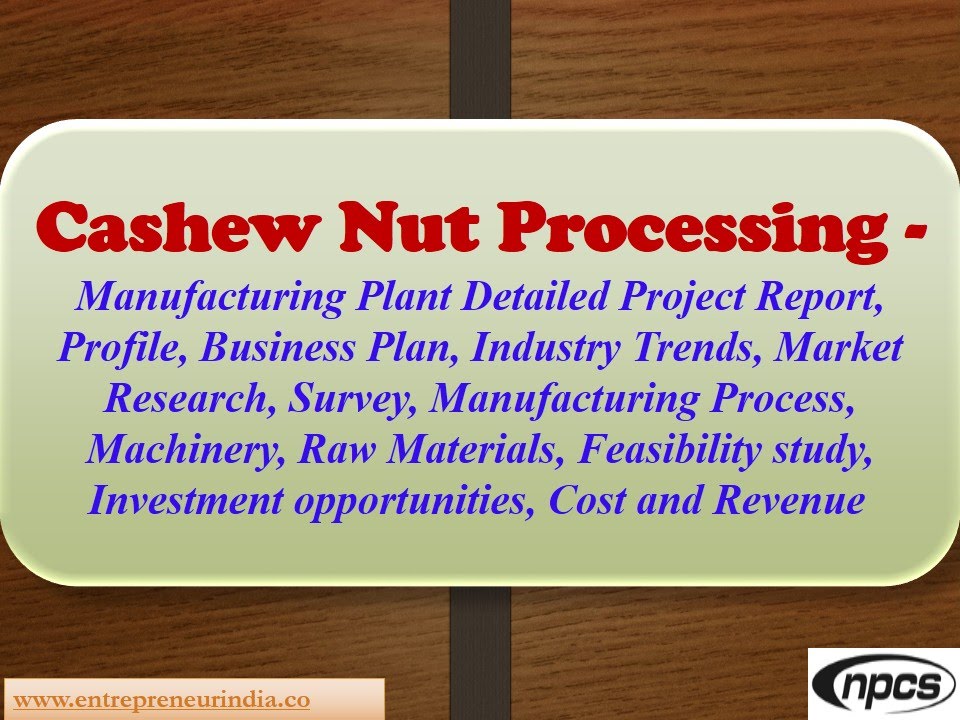 Cashew Nut Processing -

Manufacturing Plant Detailed Project Report, Profile, Business Plan, Industry Trends, Market Research, Survey, Manufacturing Process, Machinery, Raw Materials, Feasibility study, Investment opportunities, Cost and Revenue

www.entrepreneurindia.co

npcs